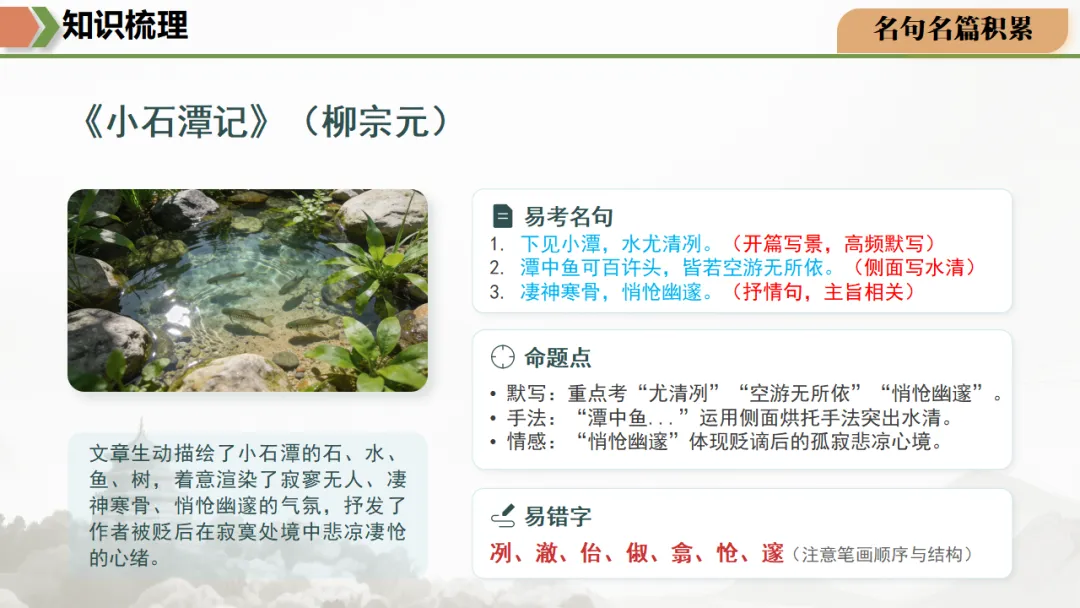 知识梳理

名句名篇积累

《小石潭记》（柳宗元）

文章生动描绘了小石潭的石、水、鱼、树，着意渲染了寂寥无人、凄神寒骨、悄怆幽邃的气氛，抒发了作者被贬后在寂寞处境中悲凉凄怆的心绪。

易考名句

1. 下见小潭，水尤清冽。（开篇写景，高频默写）
2. 潭中鱼可百许头，皆若空游无所依。（侧面写水清）
3. 凄神寒骨，悄怆幽邃。（抒情句，主旨相关）

命题点

• 默写：重点考“尤清冽”“空游无所依”“悄怆幽邃”。
• 手法：“潭中鱼...”运用侧面烘托手法突出水清。
• 情感：“悄怆幽邃”体现贬谪后的孤寂悲凉心境。

易错字

冽、澈、佁、俶、翕、怆、邃（注意笔画顺序与结构）